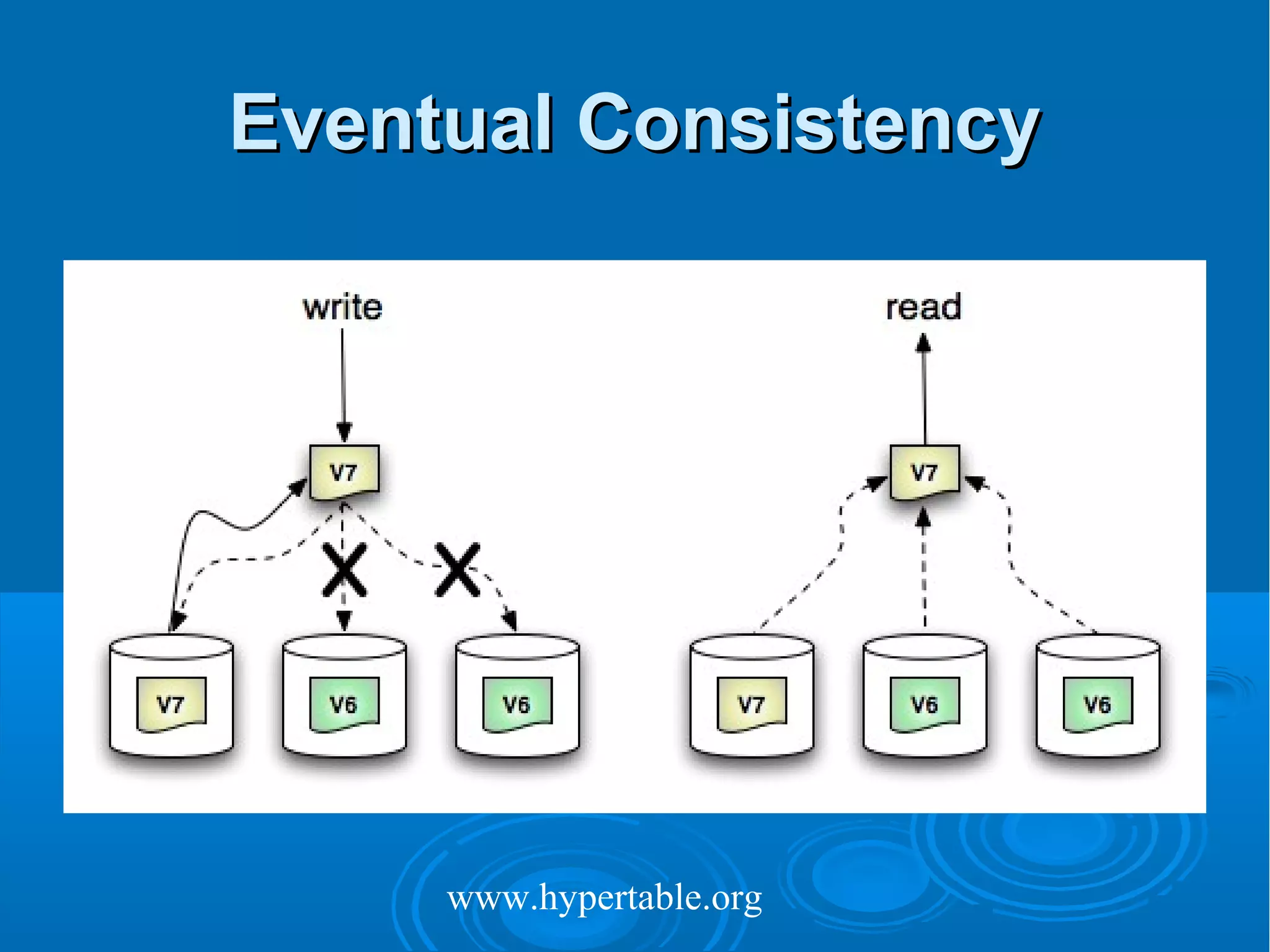 Eventual Consistency

write

V7

V7

V6

V6

read

V7

V7

V6

V6

www.hypertable.org